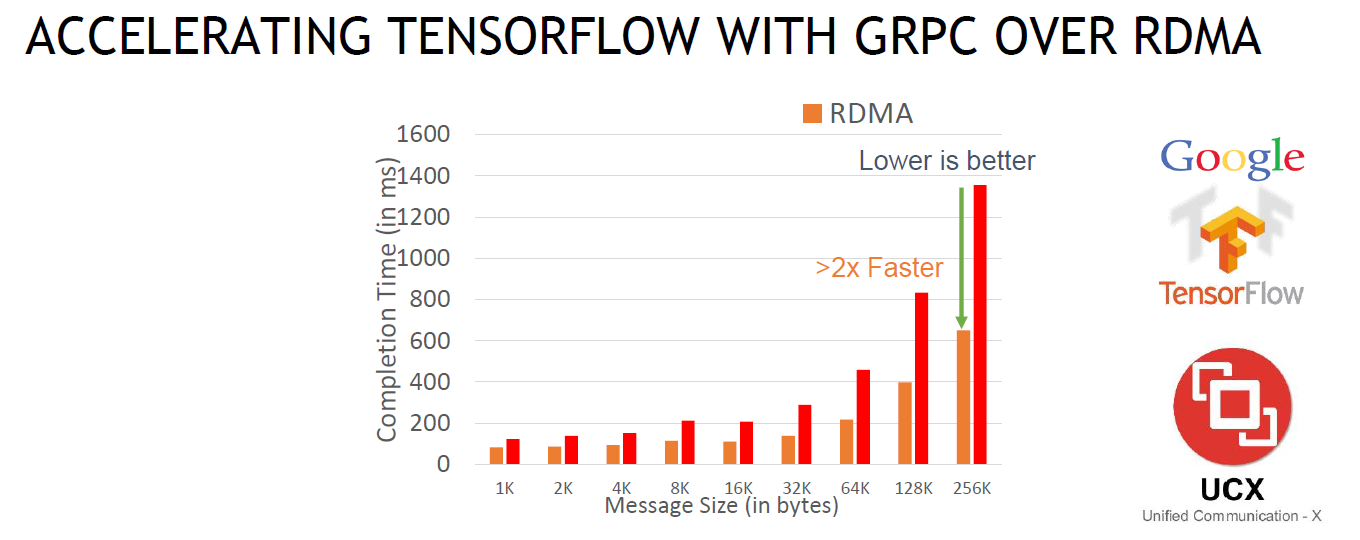 ACCELERATING TENSORFLOW WITH GRPC OVER RDMA

RDMA

Lower is better

>2x Faster

Completion Time (in ms)

1600
1400
1200
1000
800
600
400
200
0

1K 2K 4K 8K 16K 32K 64K 128K 256K

Message Size (in bytes)

Google

TensorFlow

UCX
Unified Communication - X